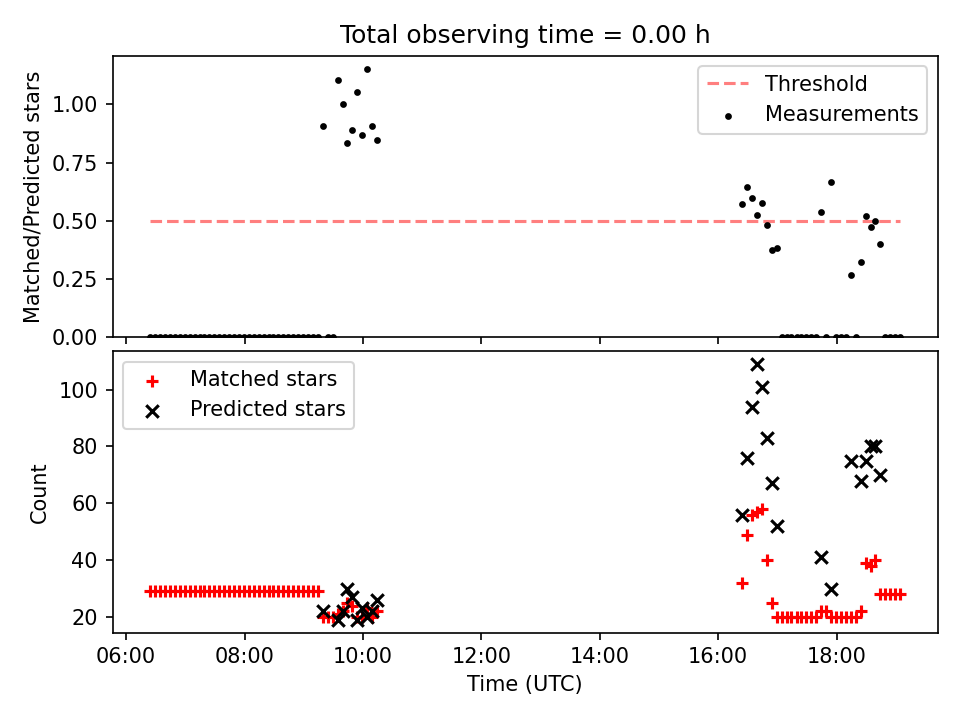 Total observing time = 0.00 h

Matched/Predicted stars

1.00
0.75
0.50
0.25
0.00

Threshold
Measurements

Count

100
80
60
40
20

Matched stars
Predicted stars

06:00
08:00
10:00
12:00
14:00
16:00
18:00

Time (UTC)